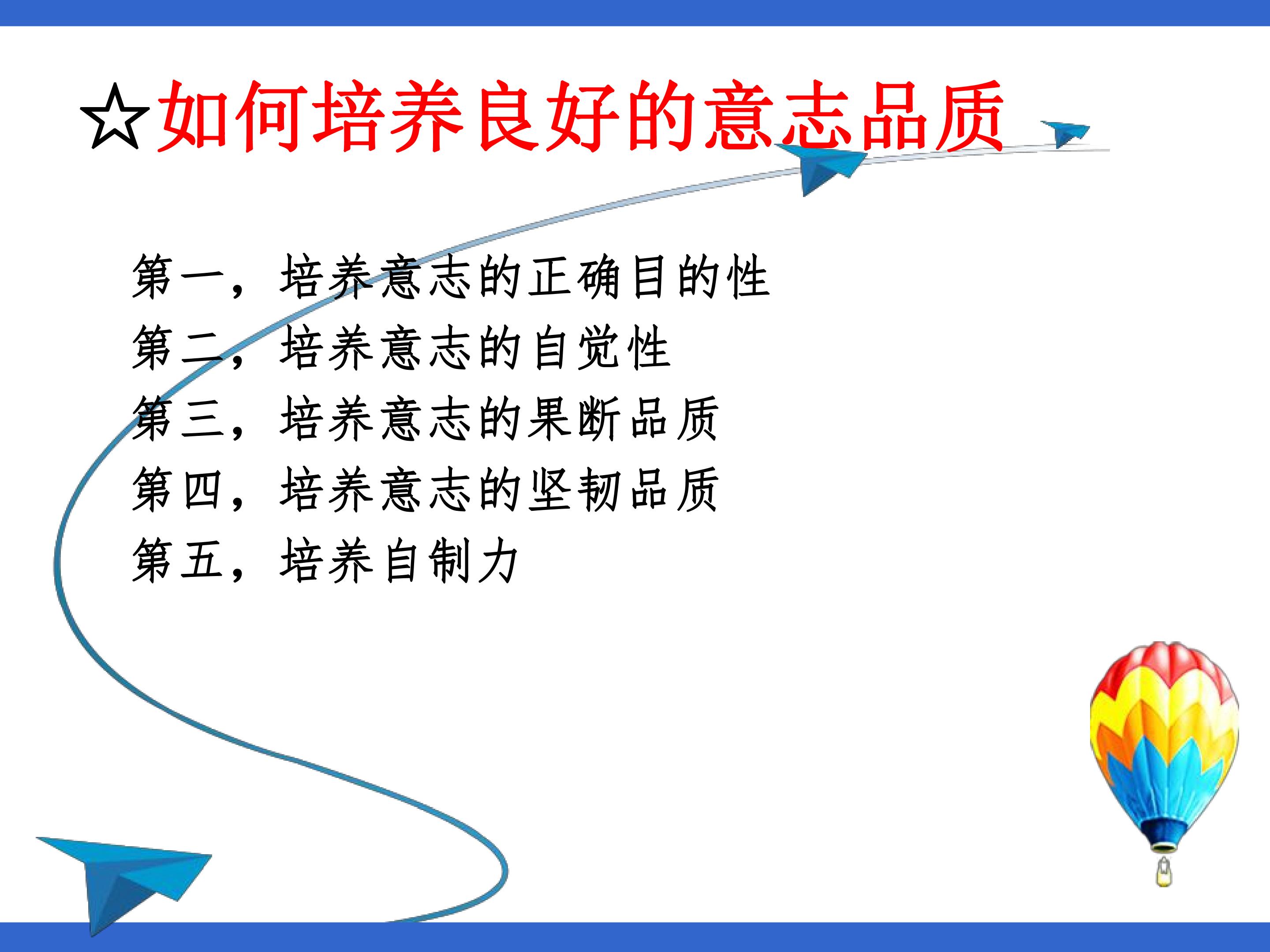 ☆如何培养良好的意志品质

第一，培养意志的正确目的性
第二，培养意志的自觉性
第三，培养意志的果断品质
第四，培养意志的坚韧品质
第五，培养自制力